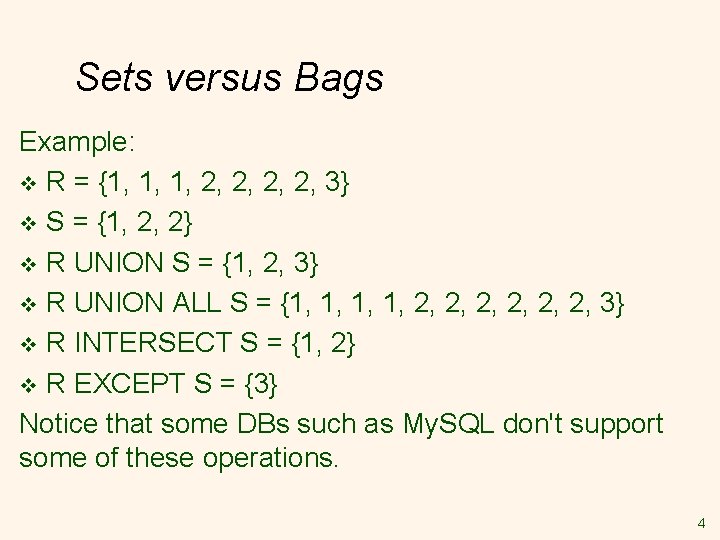 Sets versus Bags

Example:

❖ R = {1, 1, 1, 2, 2, 2, 2, 3}

❖ S = {1, 2, 2}

❖ R UNION S = {1, 2, 3}

❖ R UNION ALL S = {1, 1, 1, 1, 2, 2, 2, 2, 2, 2, 3}

❖ R INTERSECT S = {1, 2}

❖ R EXCEPT S = {3}

Notice that some DBs such as MySQL don't support some of these operations.

4